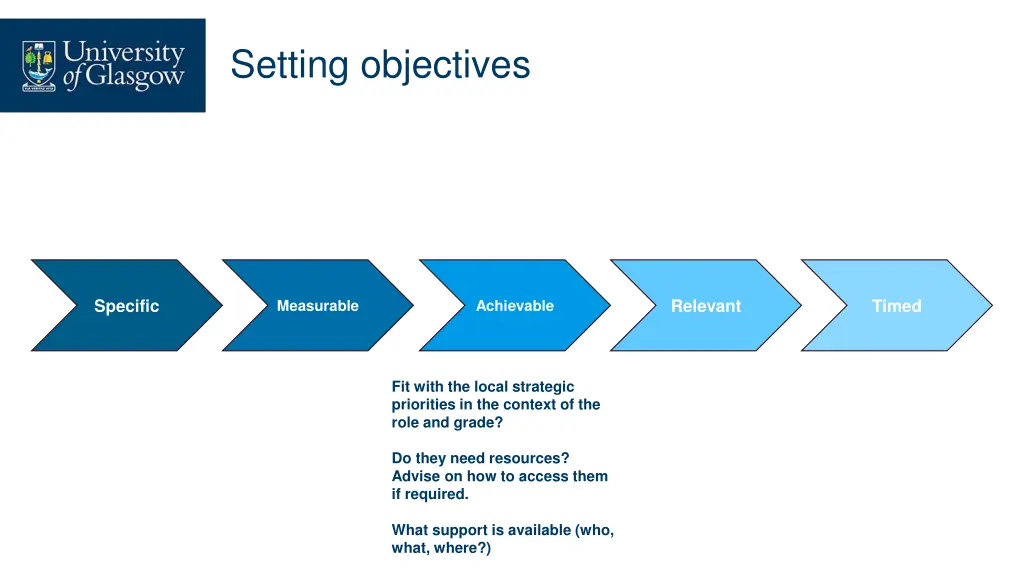 University of Glasgow

Setting objectives

Specific

Measurable

Achievable

Relevant

Timed

Fit with the local strategic priorities in the context of the role and grade?

Do they need resources? Advise on how to access them if required.

What support is available (who, what, where?)